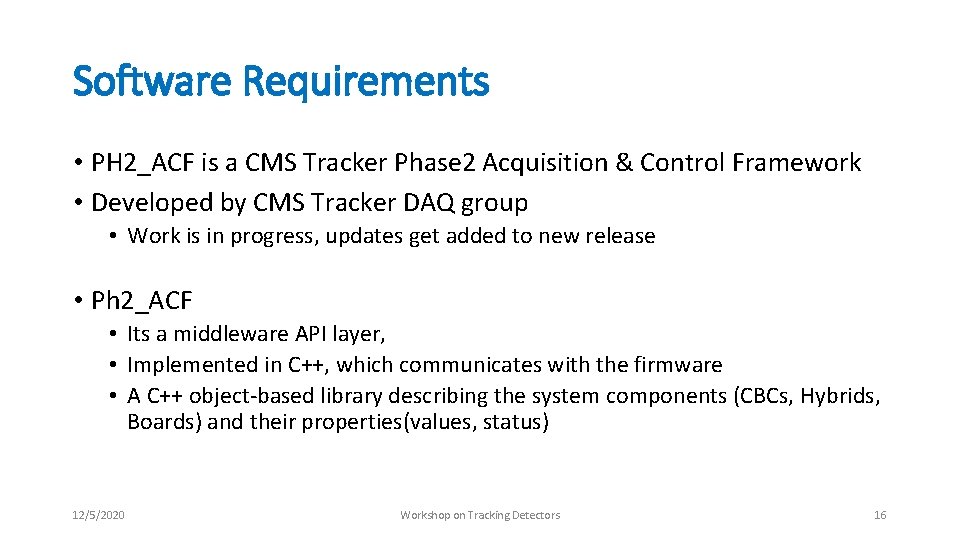 Software Requirements

• PH2_ACF is a CMS Tracker Phase2 Acquisition & Control Framework
• Developed by CMS Tracker DAQ group
  • Work is in progress, updates get added to new release

• Ph2_ACF
  • Its a middleware API layer,
  • Implemented in C++, which communicates with the firmware
  • A C++ object-based library describing the system components (CBCs, Hybrids, Boards) and their properties(values, status)

12/5/2020

Workshop on Tracking Detectors

16